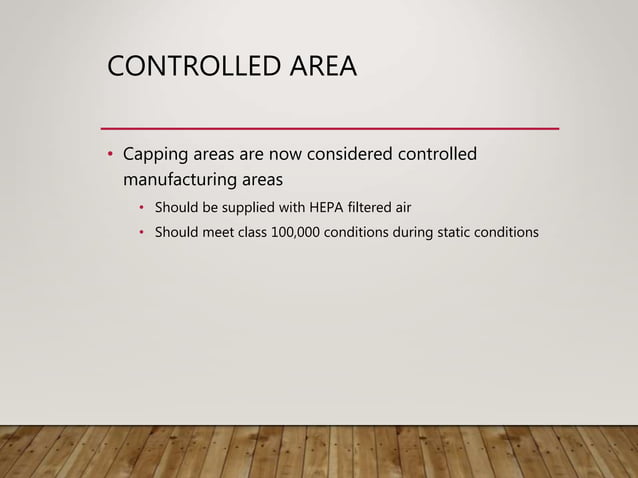 CONTROLLED AREA

• Capping areas are now considered controlled manufacturing areas

• Should be supplied with HEPA filtered air

• Should meet class 100,000 conditions during static conditions